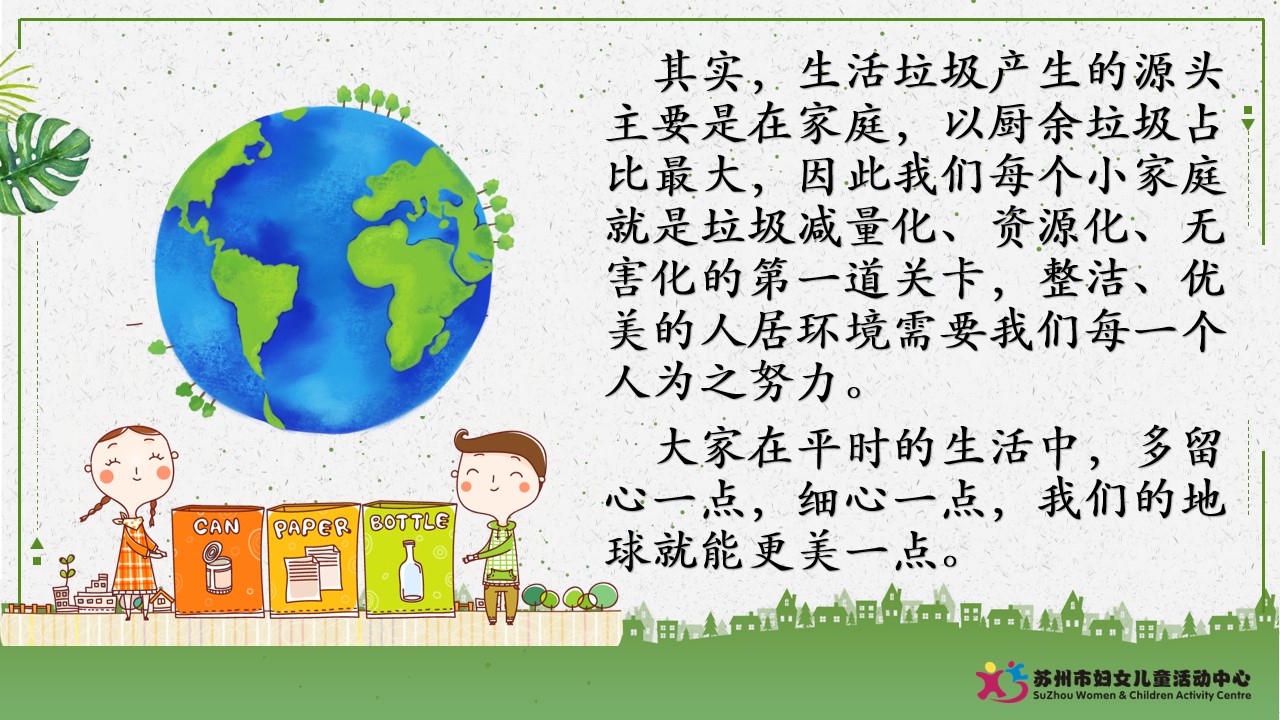 其实，生活垃圾产生的源头主要是在家庭，以厨余垃圾占比最大，因此我们每个小家庭就是垃圾减量化、资源化、无害化的第一道关卡，整洁、优美的人居环境需要我们每一个人为之努力。

大家在平时的生活中，多留心一点，细心一点，我们的地球就能更美一点。

CAN

PAPER

BOTTLE

苏州市妇女儿童活动中心
SuZhou Women & Children Activity Centre